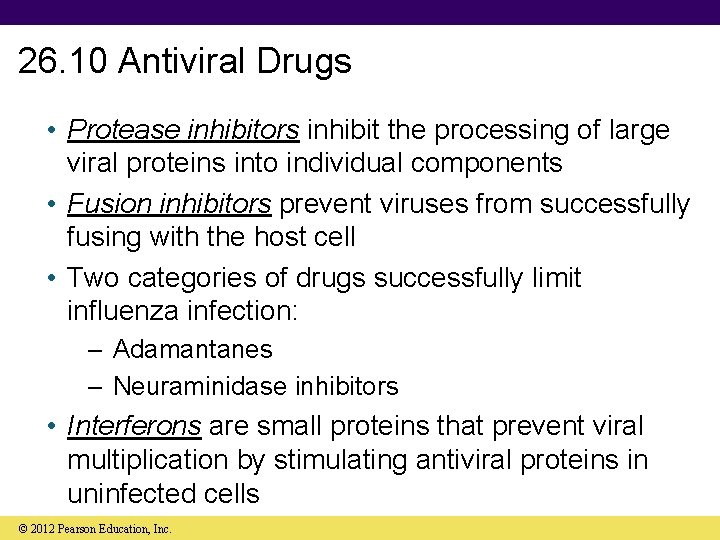 26.10 Antiviral Drugs

• Protease inhibitors inhibit the processing of large viral proteins into individual components

• Fusion inhibitors prevent viruses from successfully fusing with the host cell

• Two categories of drugs successfully limit influenza infection:

– Adamantanes

– Neuraminidase inhibitors

• Interferons are small proteins that prevent viral multiplication by stimulating antiviral proteins in uninfected cells

© 2012 Pearson Education, Inc.